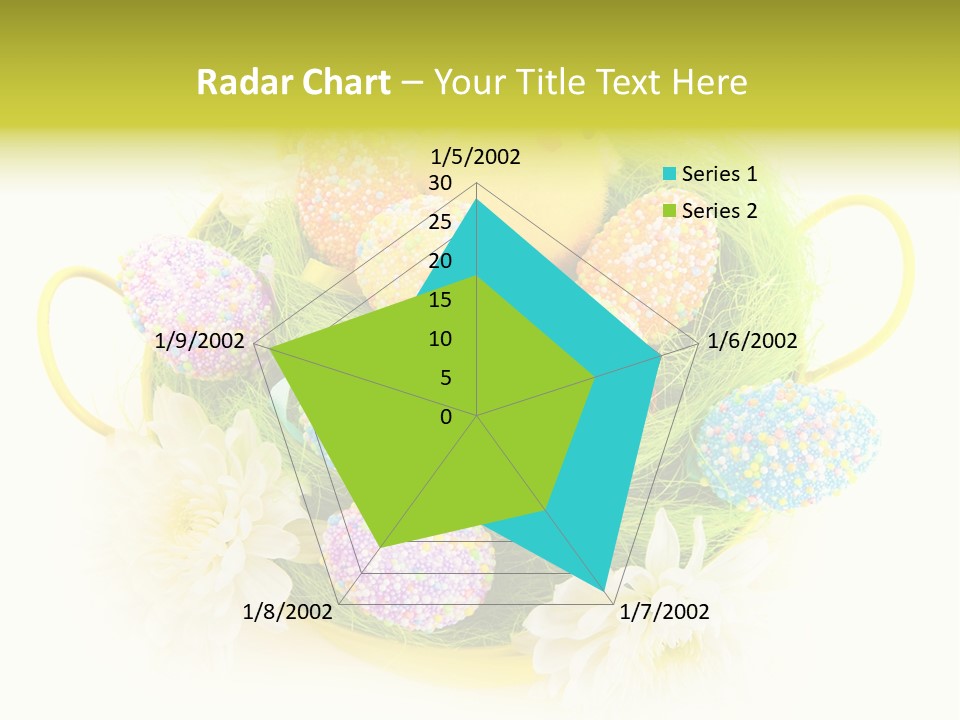 Radar Chart – Your Title Text Here

1/5/2002
30
25
20
15
10
5
0
1/6/2002
1/7/2002
1/8/2002
1/9/2002

Series 1
Series 2